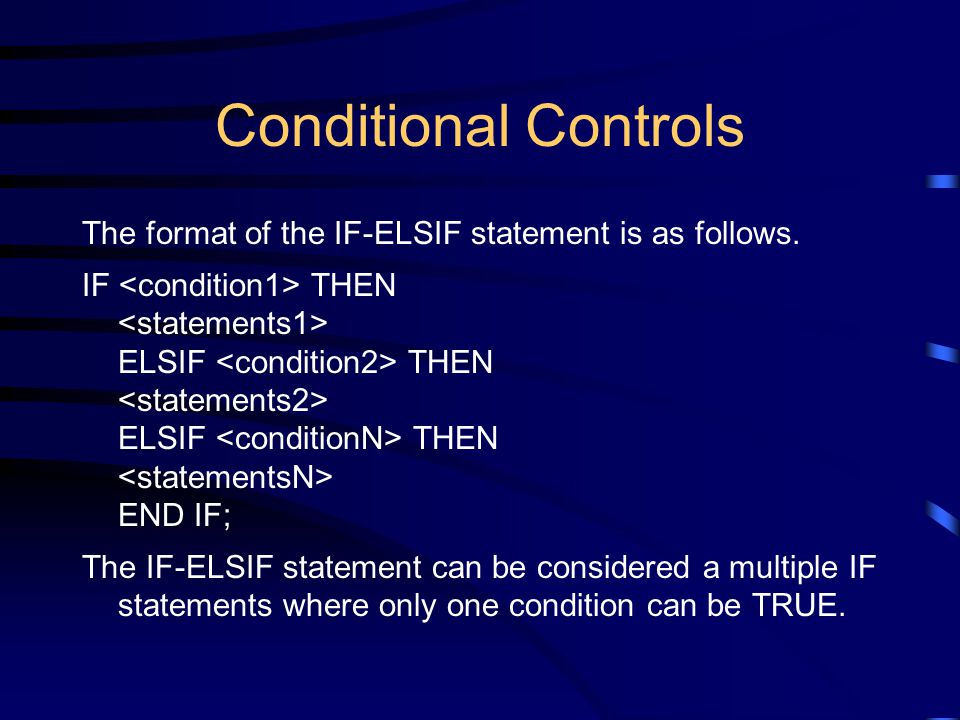 Conditional Controls

The format of the IF-ELSIF statement is as follows.

IF <condition1> THEN
<statements1>
ELSIF <condition2> THEN
<statements2>
ELSIF <conditionN> THEN
<statementsN>
END IF;

The IF-ELSIF statement can be considered a multiple IF statements where only one condition can be TRUE.